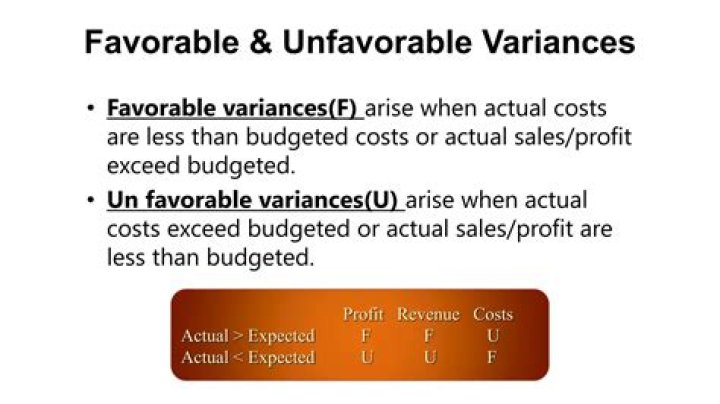 Favorable & Unfavorable Variances

• Favorable variances(F) arise when actual costs are less than budgeted costs or actual sales/profit exceed budgeted.

• Un favorable variances(U) arise when actual costs exceed budgeted or actual sales/profit are less than budgeted.

| | Profit | Revenue | Costs |
|---|---|---|---|
| Actual > Expected | F | F | U |
| Actual < Expected | U | U | F |